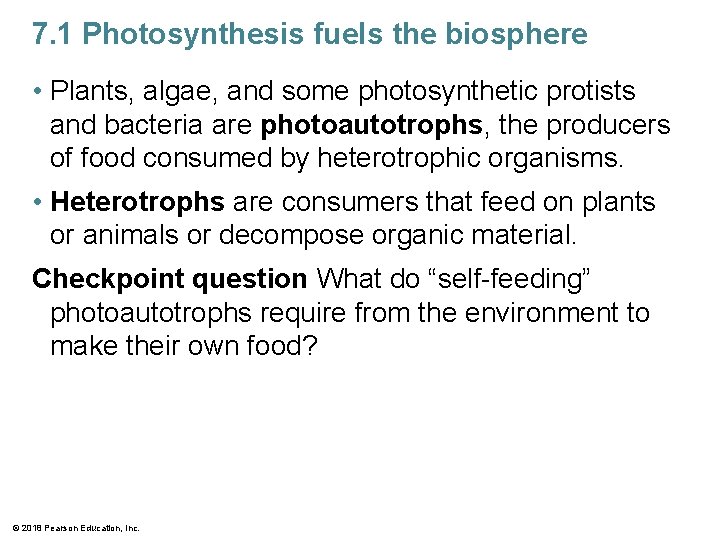 7.1 Photosynthesis fuels the biosphere

• Plants, algae, and some photosynthetic protists and bacteria are photoautotrophs, the producers of food consumed by heterotrophic organisms.

• Heterotrophs are consumers that feed on plants or animals or decompose organic material.

Checkpoint question What do “self-feeding” photoautotrophs require from the environment to make their own food?

© 2018 Pearson Education, Inc.